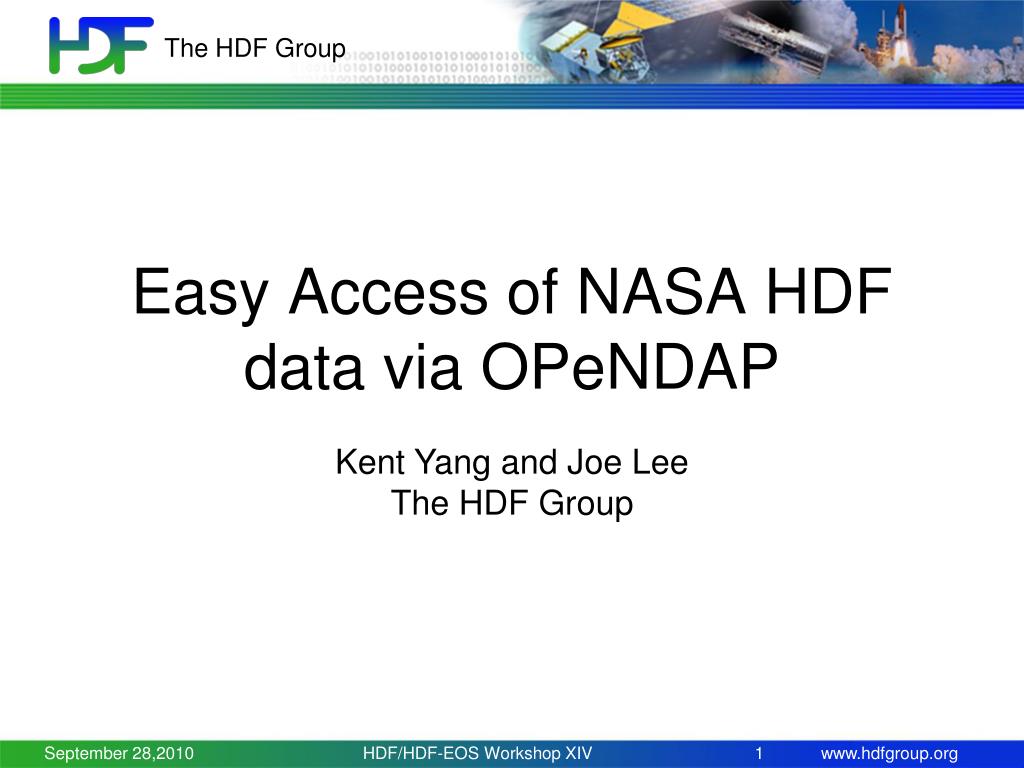 HDF The HDF Group

Easy Access of NASA HDF data via OPeNDAP

Kent Yang and Joe Lee
The HDF Group

September 28,2010 HDF/HDF-EOS Workshop XIV 1 www.hdfgroup.org